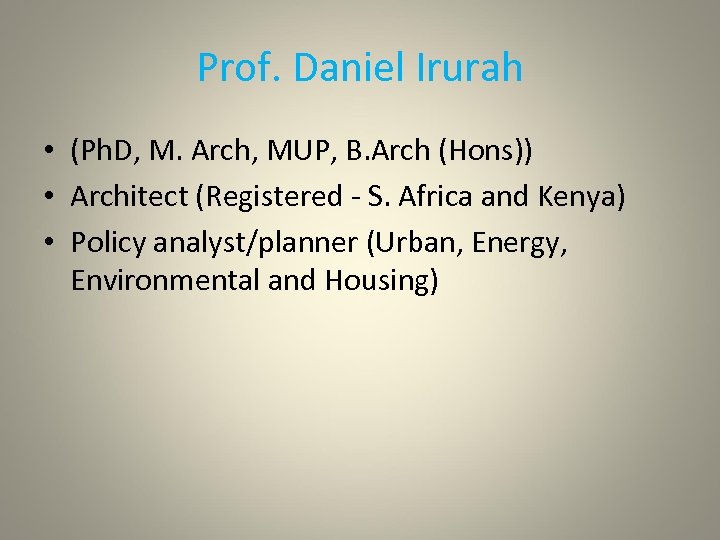 Prof. Daniel Irurah

• (PhD, M. Arch, MUP, B.Arch (Hons))
• Architect (Registered - S. Africa and Kenya)
• Policy analyst/planner (Urban, Energy, Environmental and Housing)